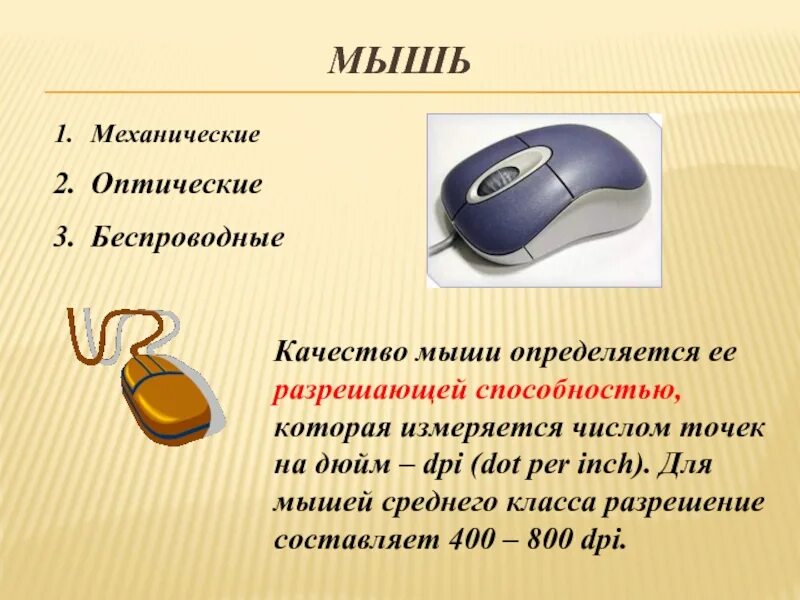 МЫШЬ

1. Механические
2. Оптические
3. Беспроводные

Качество мыши определяется ее разрешающей способностью, которая измеряется числом точек на дюйм – dpi (dot per inch). Для мышей среднего класса разрешение составляет 400 – 800 dpi.